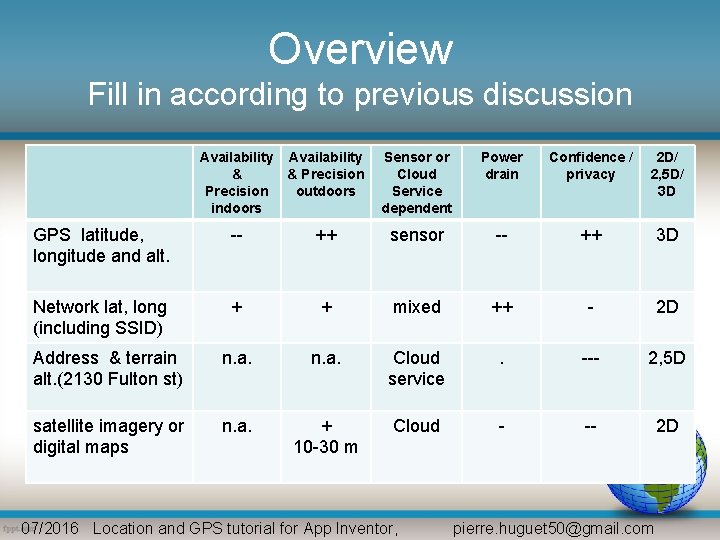 Overview
Fill in according to previous discussion

| | Availability & Precision indoors | Availability & Precision outdoors | Sensor or Cloud Service dependent | Power drain | Confidence / privacy | 2D/ 2,5D/ 3D |
|---|---|---|---|---|---|---|
| GPS latitude, longitude and alt. | -- | ++ | sensor | -- | ++ | 3D |
| Network lat, long (including SSID) | + | + | mixed | ++ | - | 2D |
| Address & terrain alt.(2130 Fulton st) | n.a. | n.a. | Cloud service | . | --- | 2,5D |
| satellite imagery or digital maps | n.a. | + 10-30 m | Cloud | - | -- | 2D |

07/2016 Location and GPS tutorial for App Inventor, pierre.huguet50@gmail.com